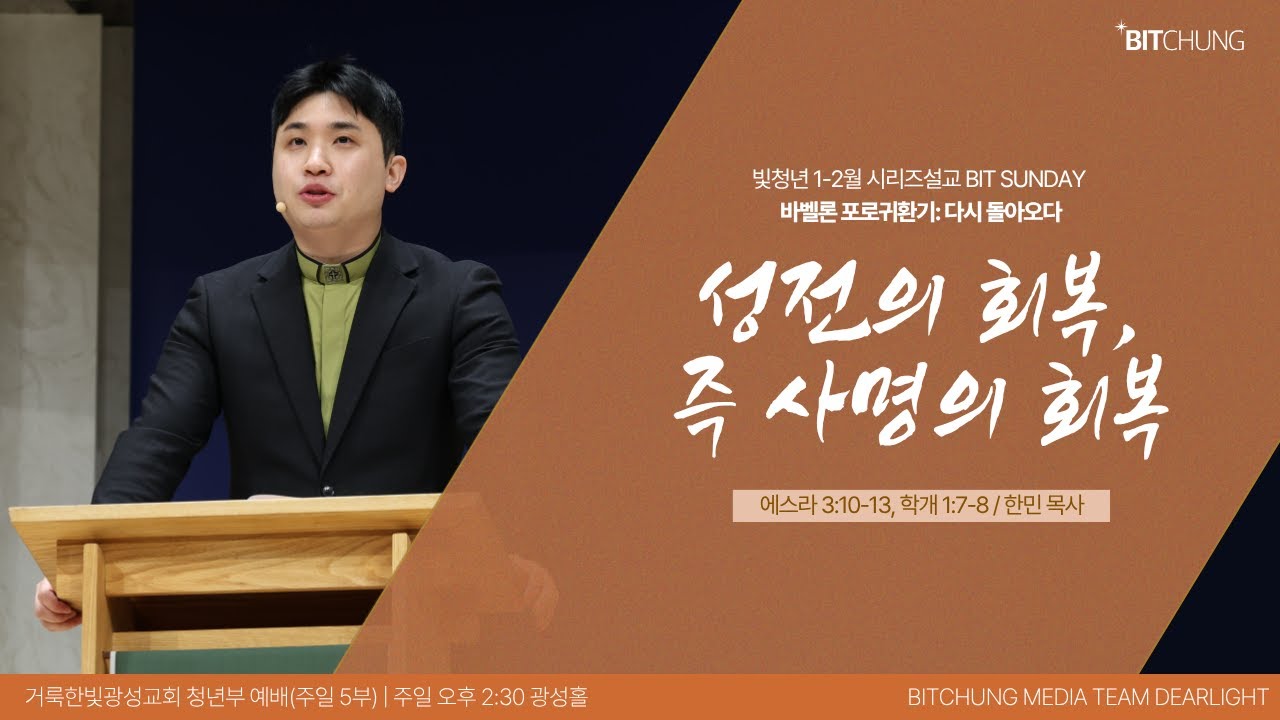 BITCHUNG

빛청년 1-2월 시리즈설교 BIT SUNDAY
바벨론 포로귀환기: 다시 돌아오다

성전의 회복,
즉 사명의 회복

에스라 3:10-13, 학개 1:7-8 / 한민 목사

거룩한빛광성교회 청년부 예배(주일 5부) | 주일 오후 2:30 광성홀

BITCHUNG MEDIA TEAM DEARLIGHT